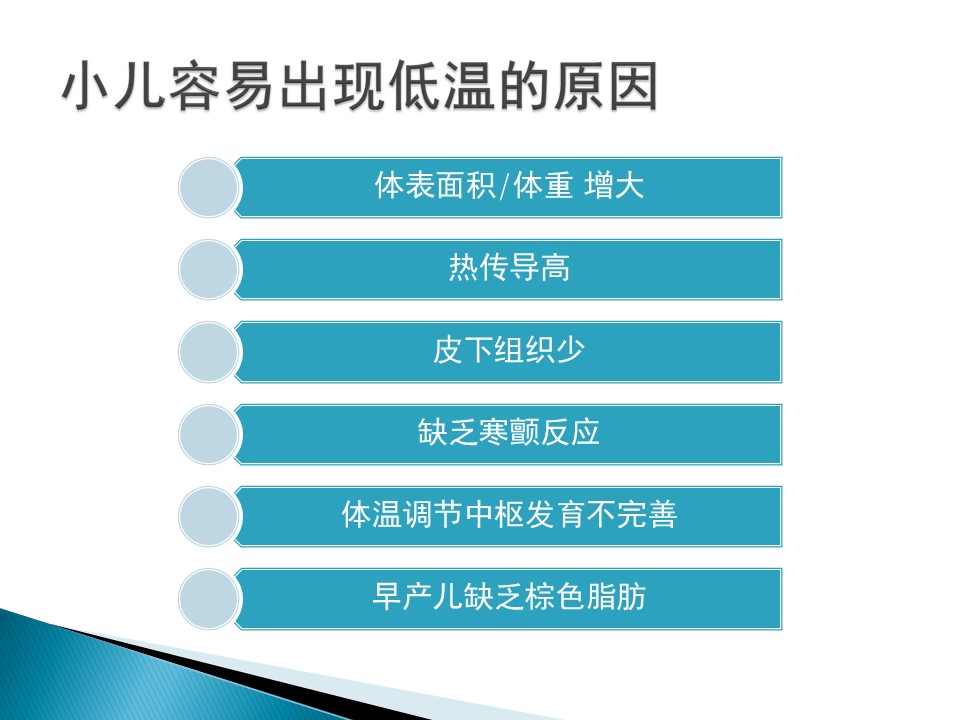 小儿容易出现低温的原因

体表面积/体重 增大

热传导高

皮下组织少

缺乏寒颤反应

体温调节中枢发育不完善

早产儿缺乏棕色脂肪